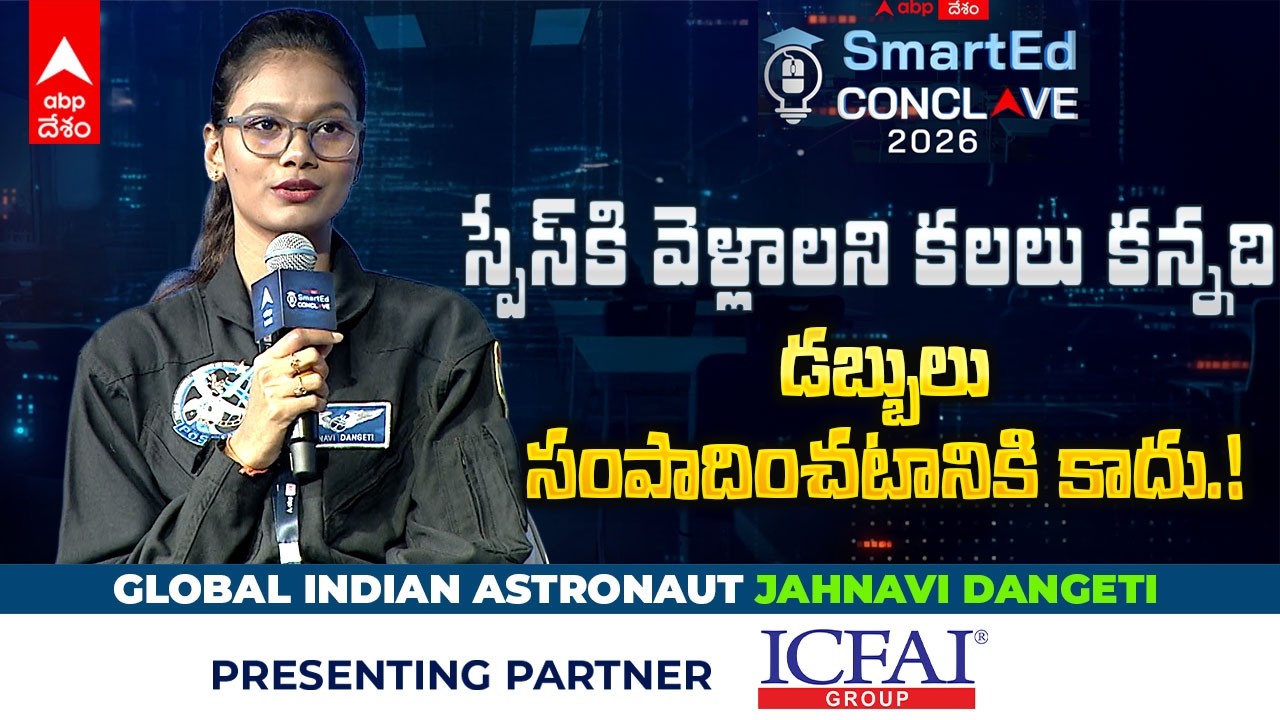 abp దేశం

abp దేశం
SmartEd
CONCLAVE
2026

స్పేస్‌కి వెళ్లాలని కలలు కన్నది

డబ్బులు
సంపాదించటానికి కాదు.!

SmartEd CONCLAVE

NAVI DANGETI

GLOBAL INDIAN ASTRONAUT JAHNAVI DANGETI

PRESENTING PARTNER

ICFAI®
GROUP